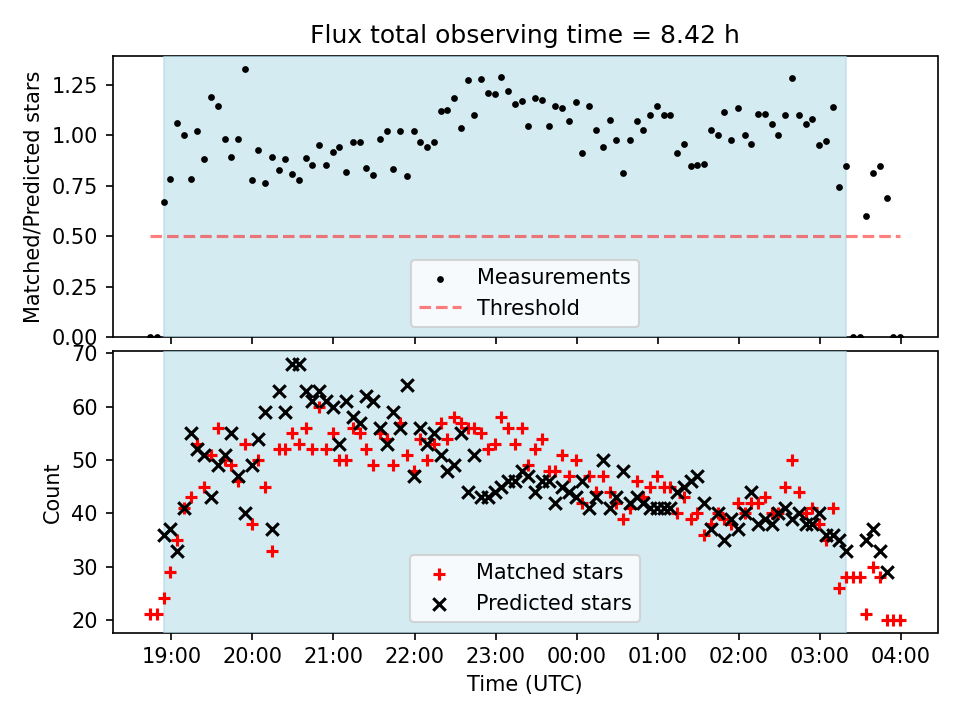 Flux total observing time = 8.42 h

Matched/Predicted stars

1.25
1.00
0.75
0.50
0.25
0.00

Measurements
Threshold

Count

70
60
50
40
30
20

Matched stars
Predicted stars

19:00 20:00 21:00 22:00 23:00 00:00 01:00 02:00 03:00 04:00

Time (UTC)